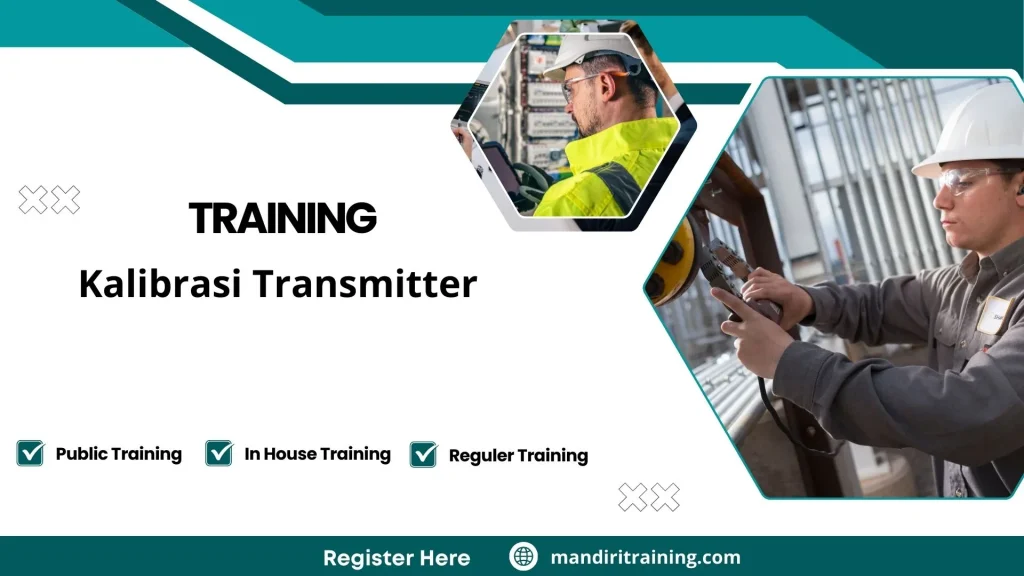 TRAINING

Kalibrasi Transmitter

Public Training In House Training Reguler Training

Register Here mandiritraining.com